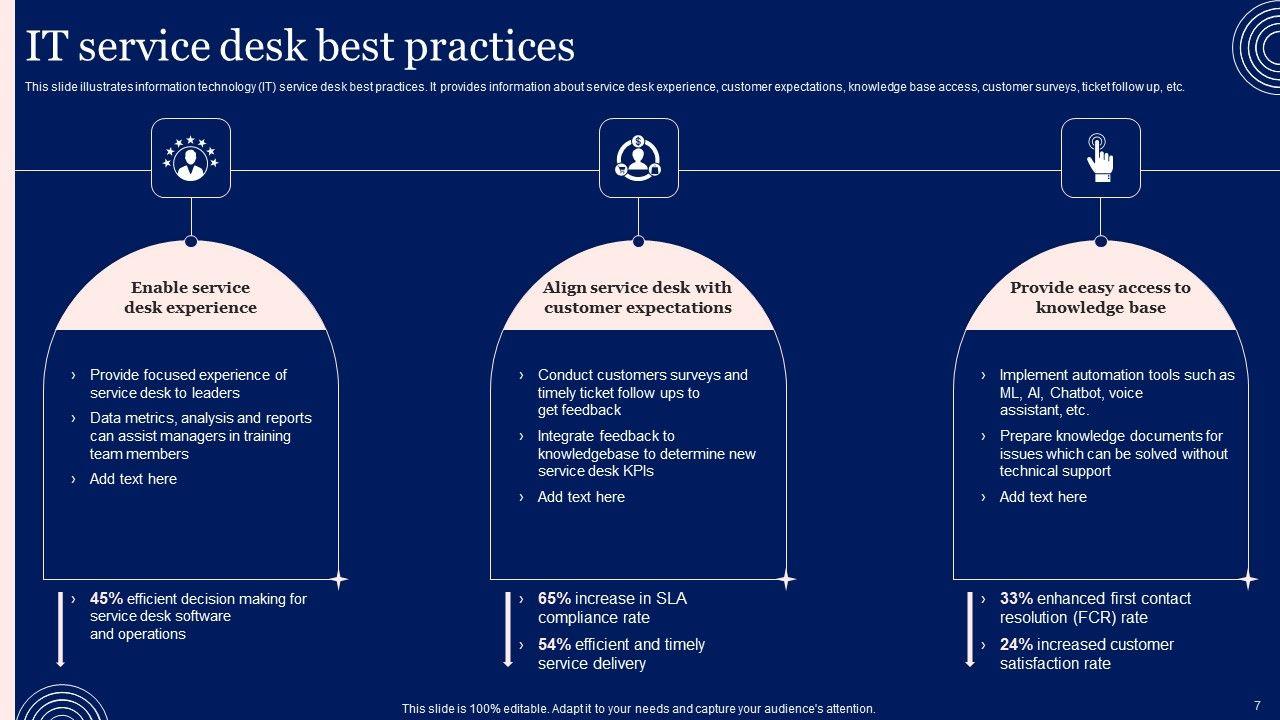 IT service desk best practices

This slide illustrates information technology (IT) service desk best practices. It provides information about service desk experience, customer expectations, knowledge base access, customer surveys, ticket follow up, etc.

Enable service desk experience

› Provide focused experience of service desk to leaders
› Data metrics, analysis and reports can assist managers in training team members
› Add text here

› 45% efficient decision making for service desk software and operations

Align service desk with customer expectations

› Conduct customers surveys and timely ticket follow ups to get feedback
› Integrate feedback to knowledgebase to determine new service desk KPIs
› Add text here

› 65% increase in SLA compliance rate
› 54% efficient and timely service delivery

Provide easy access to knowledge base

› Implement automation tools such as ML, AI, Chatbot, voice assistant, etc.
› Prepare knowledge documents for issues which can be solved without technical support
› Add text here

› 33% enhanced first contact resolution (FCR) rate
› 24% increased customer satisfaction rate

This slide is 100% editable. Adapt it to your needs and capture your audience's attention.

7